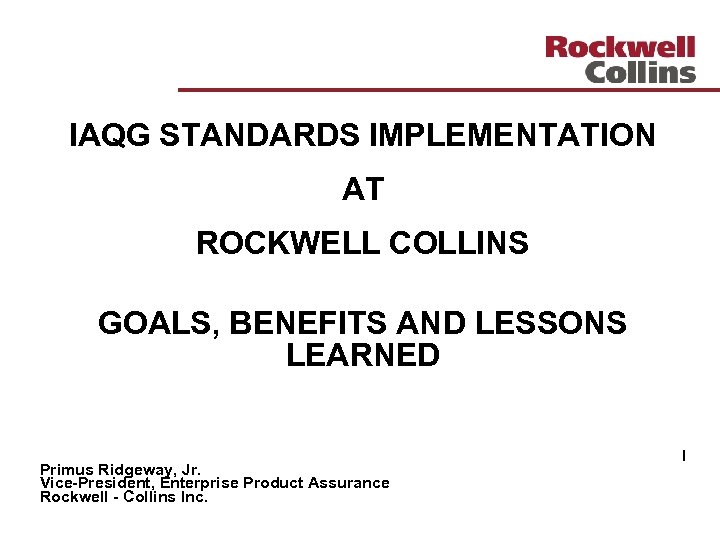 Rockwell
Collins

IAQG STANDARDS IMPLEMENTATION

AT

ROCKWELL COLLINS

GOALS, BENEFITS AND LESSONS LEARNED

1

Primus Ridgeway, Jr.
Vice-President, Enterprise Product Assurance
Rockwell - Collins Inc.